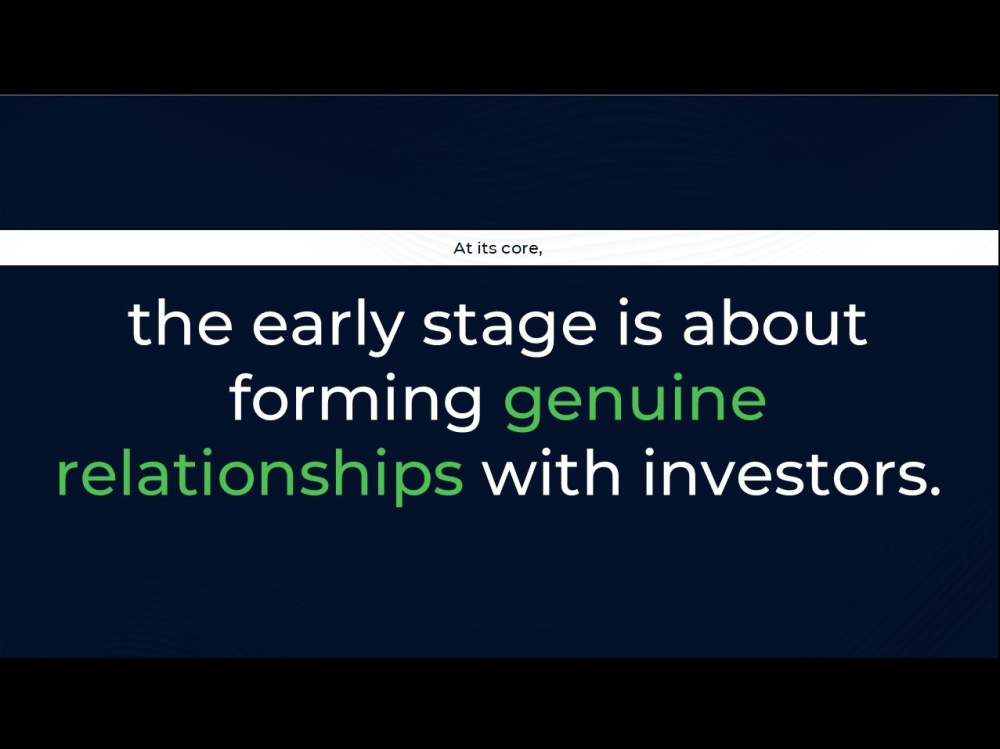 At its core,

the early stage is about forming genuine relationships with investors.